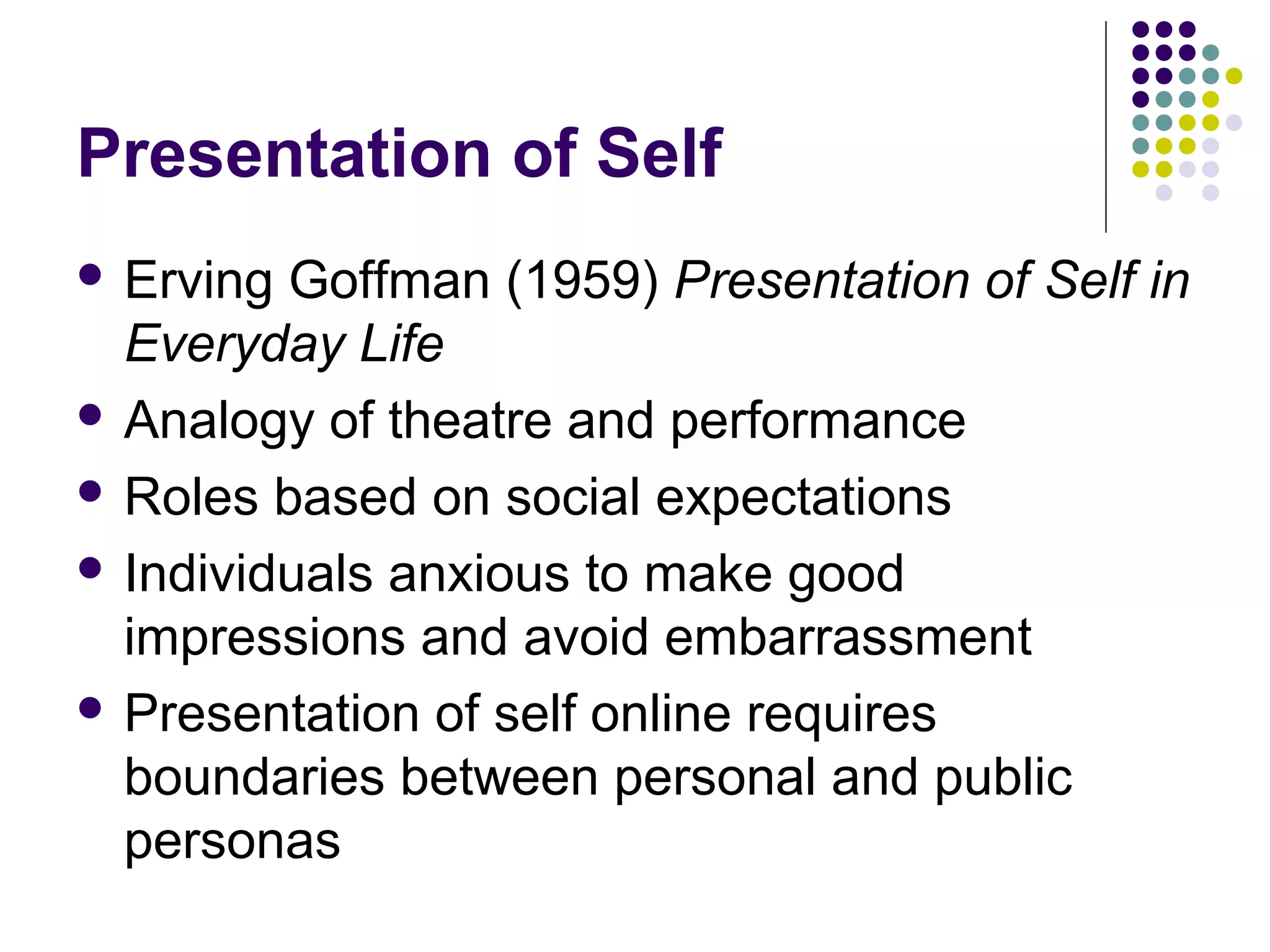 Presentation of Self

- Erving Goffman (1959) Presentation of Self in Everyday Life
- Analogy of theatre and performance
- Roles based on social expectations
- Individuals anxious to make good impressions and avoid embarrassment
- Presentation of self online requires boundaries between personal and public personas